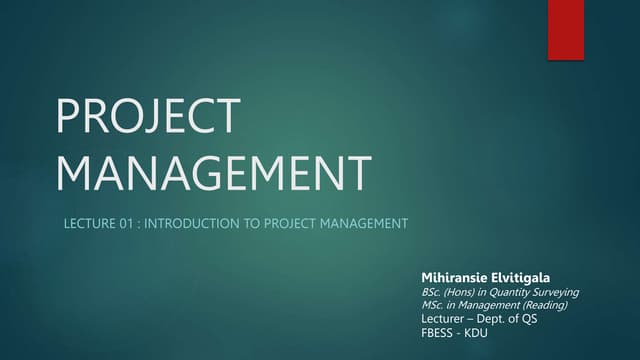 PROJECT MANAGEMENT

LECTURE 01 : INTRODUCTION TO PROJECT MANAGEMENT

Mihiransie Elvitigala
BSc. (Hons) in Quantity Surveying
MSc. in Management (Reading)
Lecturer – Dept. of QS
FBESS - KDU